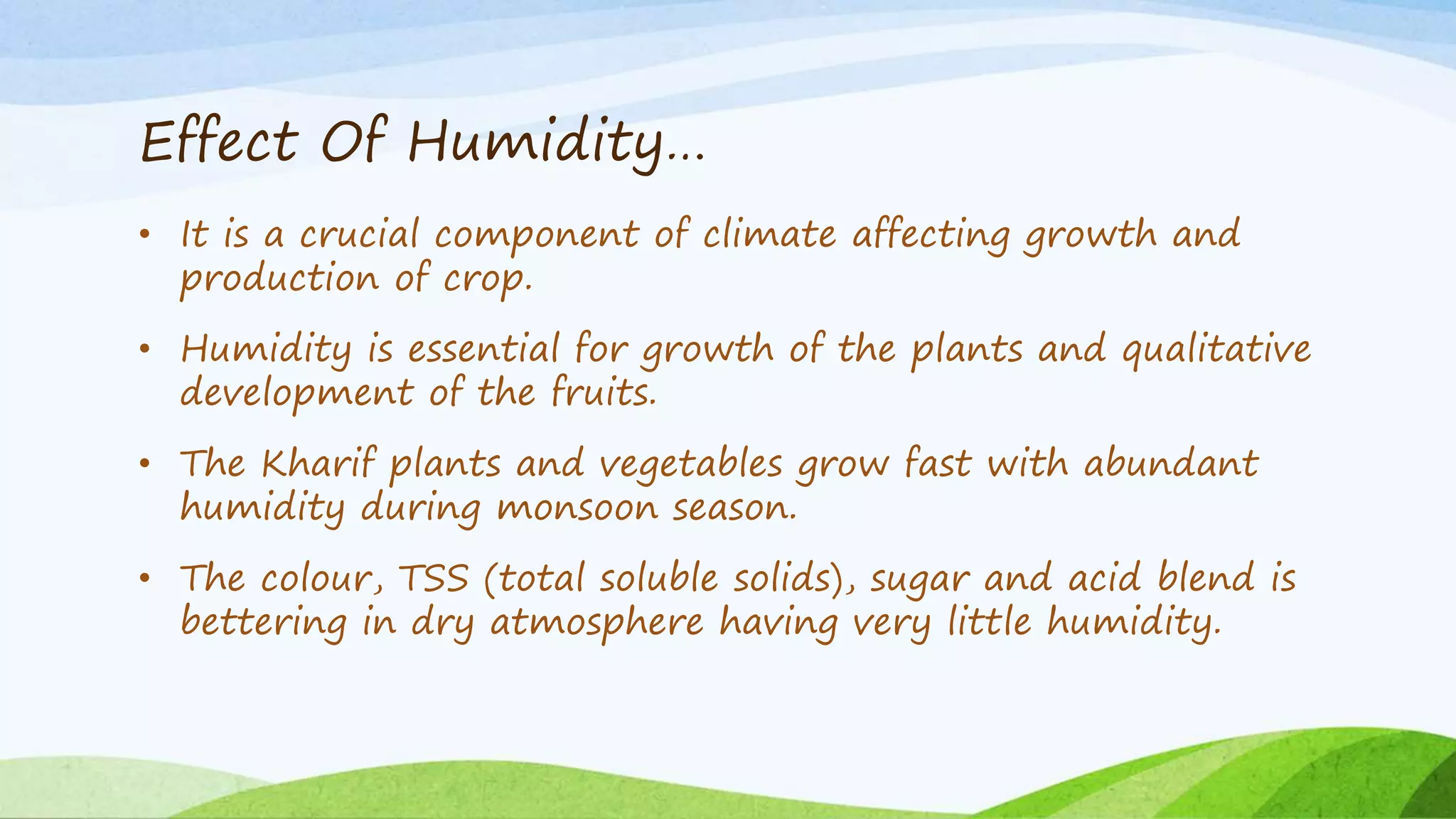 Effect Of Humidity…

• It is a crucial component of climate affecting growth and production of crop.

• Humidity is essential for growth of the plants and qualitative development of the fruits.

• The Kharif plants and vegetables grow fast with abundant humidity during monsoon season.

• The colour, TSS (total soluble solids), sugar and acid blend is bettering in dry atmosphere having very little humidity.